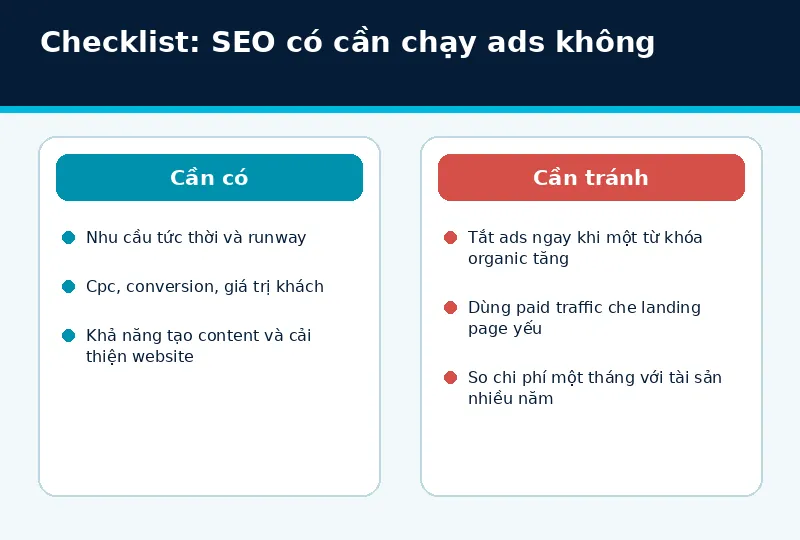 Checklist: SEO có cần chạy ads không

Cần có

Nhu cầu tức thời và runway

Cpc, conversion, giá trị khách

Khả năng tạo content và cải thiện website

Cần tránh

Tắt ads ngay khi một từ khóa organic tăng

Dùng paid traffic che landing page yếu

So chi phí một tháng với tài sản nhiều năm